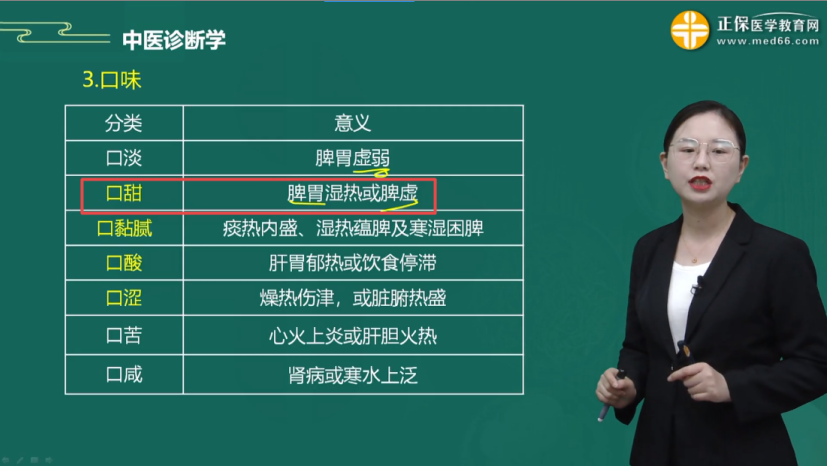 中医诊断学

正保医学教育网
www.med66.com

3.口味

| 分类 | 意义 |
|---|---|
| 口淡 | 脾胃虚弱 |
| 口甜 | 脾胃湿热或脾虚 |
| 口黏腻 | 痰热内盛、湿热蕴脾及寒湿困脾 |
| 口酸 | 肝胃郁热或饮食停滞 |
| 口涩 | 燥热伤津，或脏腑热盛 |
| 口苦 | 心火上炎或肝胆火热 |
| 口咸 | 肾病或寒水上泛 |